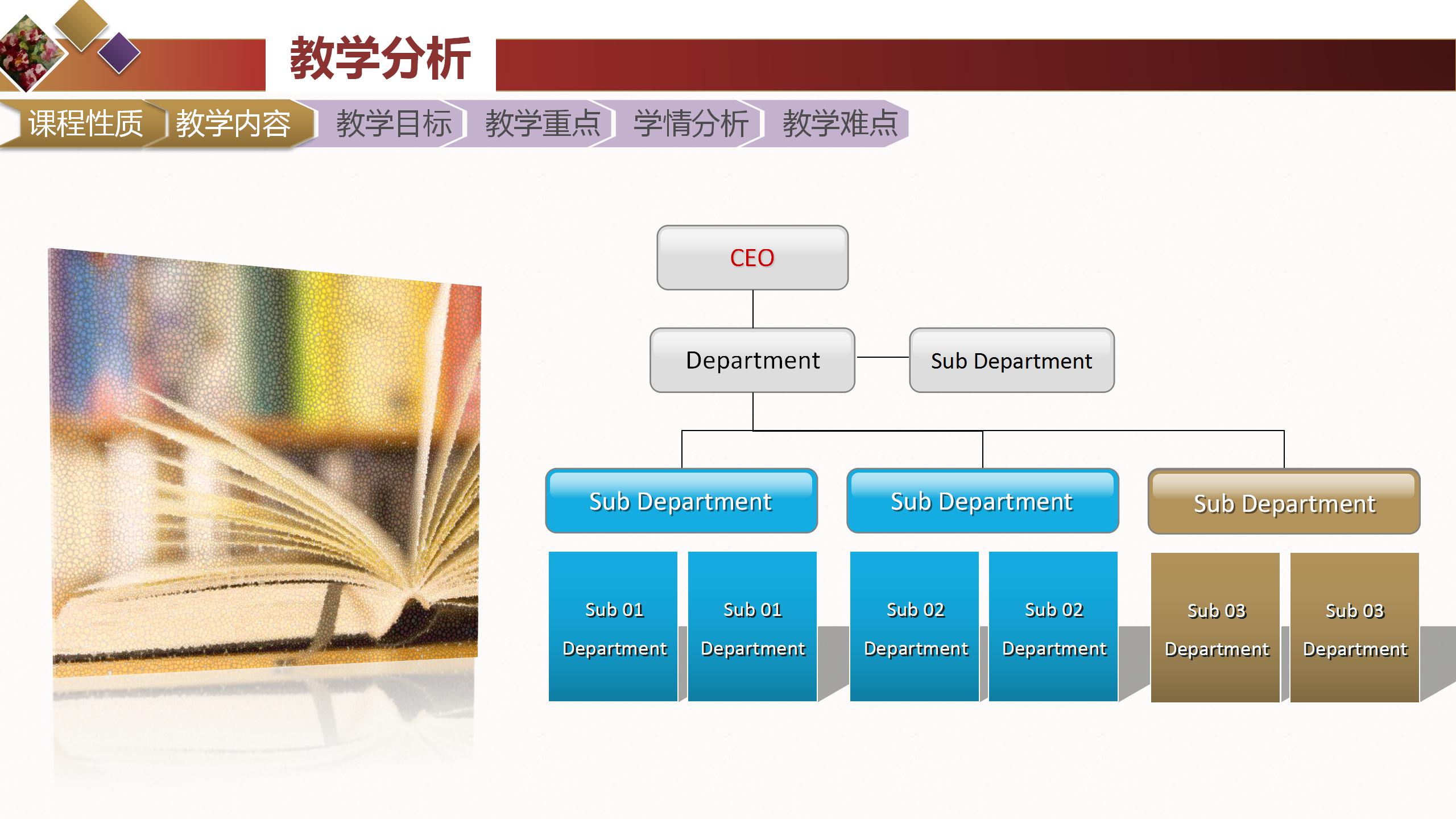 教学分析

课程性质　教学内容　教学目标　教学重点　学情分析　教学难点

CEO

Department

Sub Department

Sub Department

Sub Department

Sub Department

Sub 01 Department

Sub 01 Department

Sub 02 Department

Sub 02 Department

Sub 03 Department

Sub 03 Department